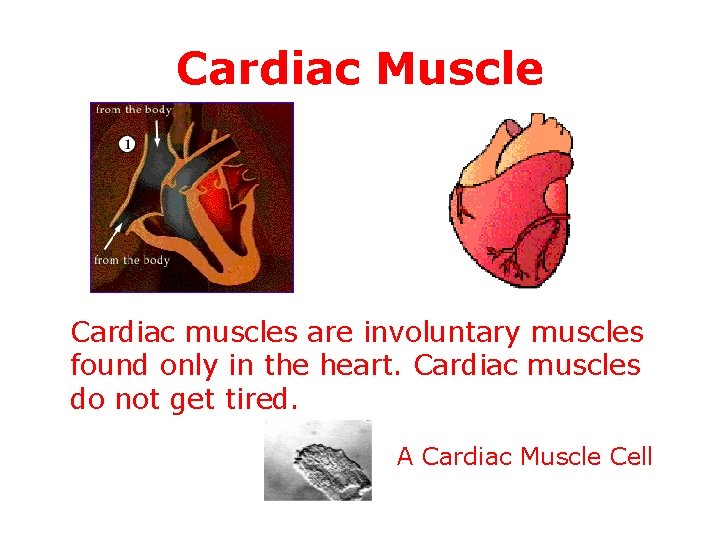 Cardiac Muscle

from the body
1
from the body

Cardiac muscles are involuntary muscles found only in the heart. Cardiac muscles do not get tired.

A Cardiac Muscle Cell